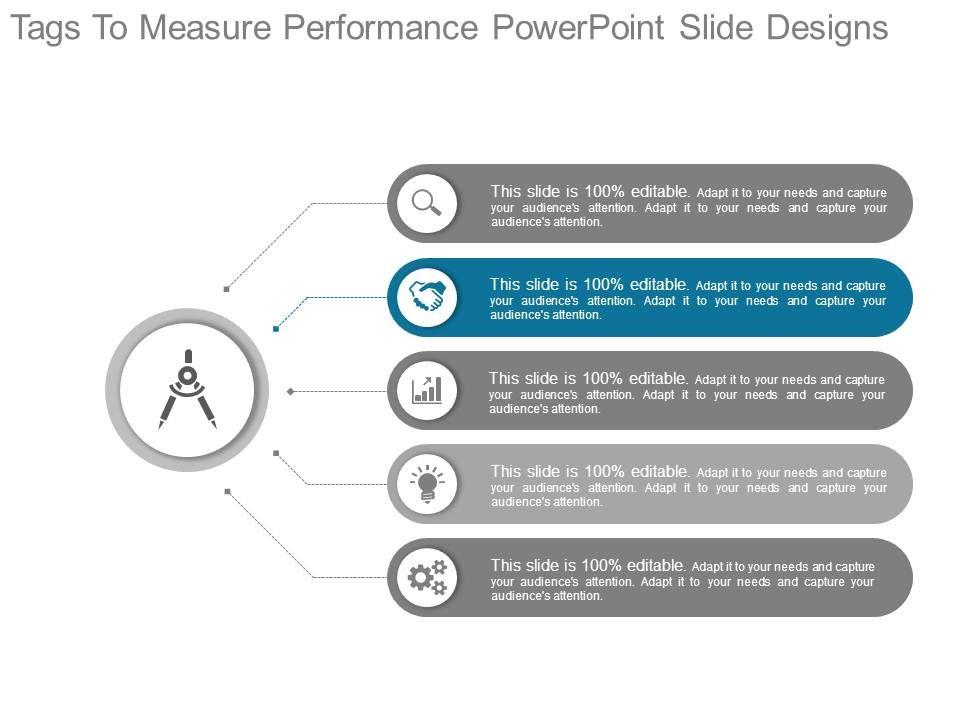 Tags To Measure Performance PowerPoint Slide Designs

This slide is 100% editable. Adapt it to your needs and capture your audience's attention. Adapt it to your needs and capture your audience's attention.

This slide is 100% editable. Adapt it to your needs and capture your audience's attention. Adapt it to your needs and capture your audience's attention.

This slide is 100% editable. Adapt it to your needs and capture your audience's attention. Adapt it to your needs and capture your audience's attention.

This slide is 100% editable. Adapt it to your needs and capture your audience's attention. Adapt it to your needs and capture your audience's attention.

This slide is 100% editable. Adapt it to your needs and capture your audience's attention. Adapt it to your needs and capture your audience's attention.